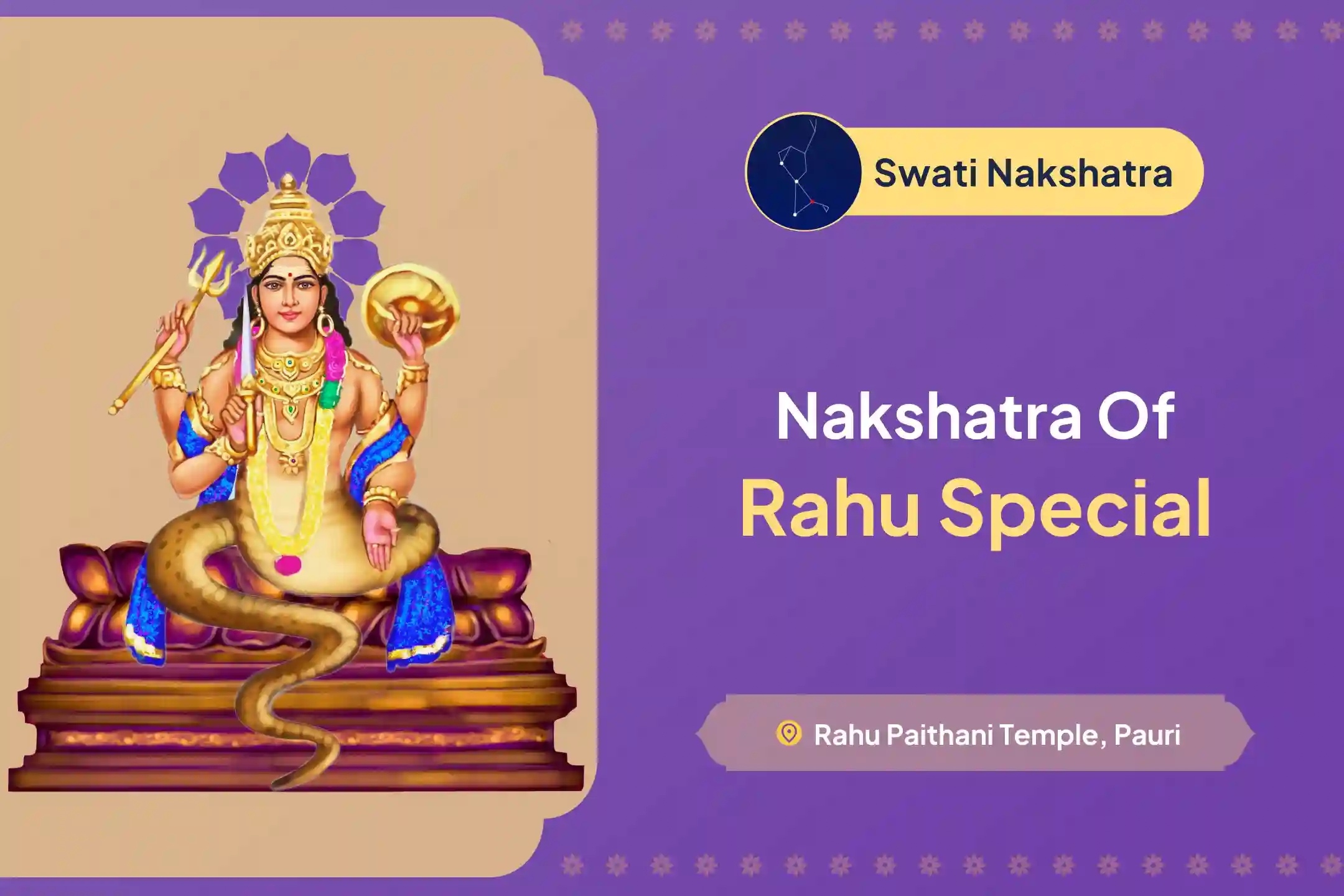 Swati Nakshatra

Nakshatra Of
Rahu Special

Rahu Paithani Temple, Pauri